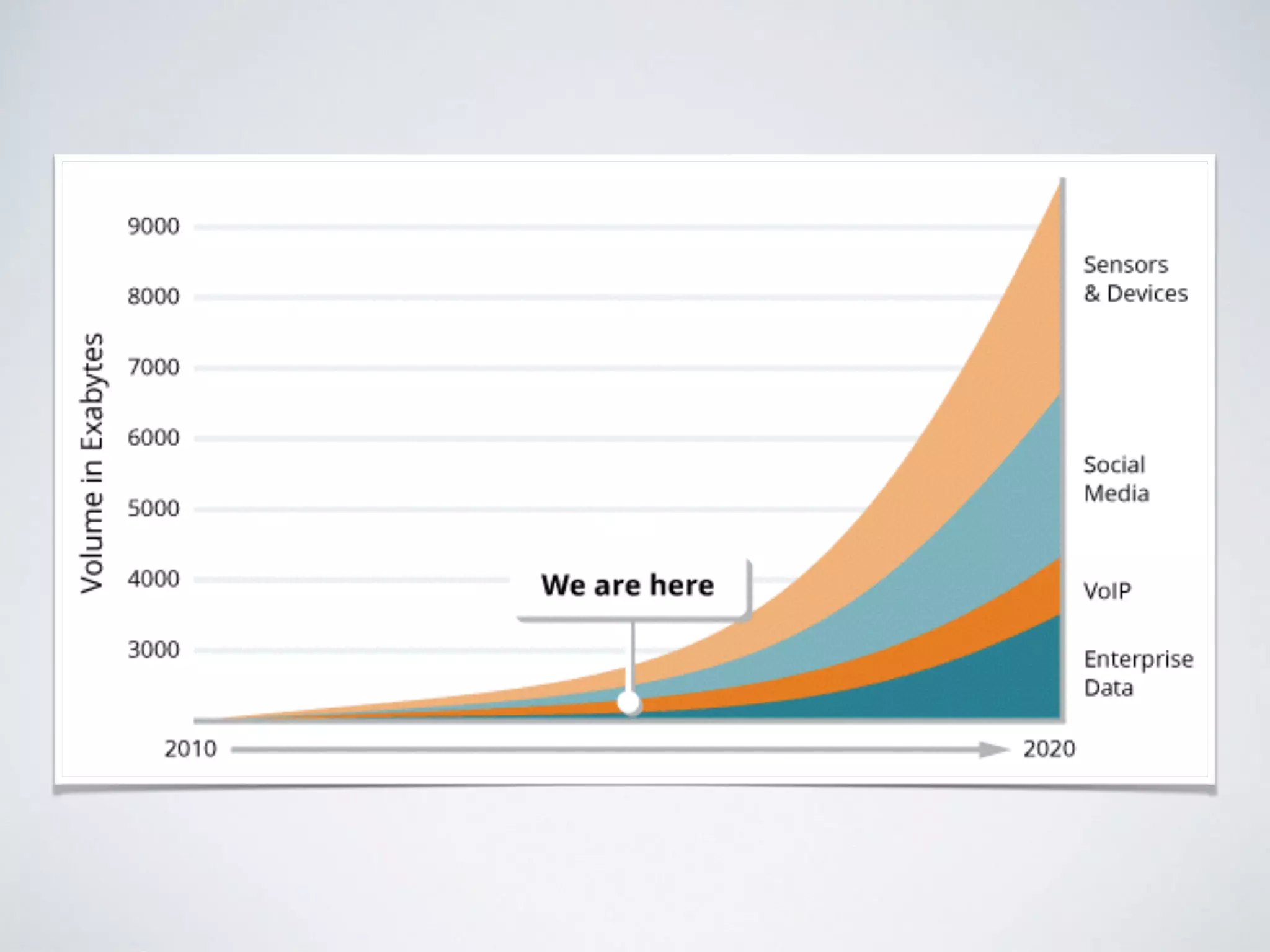 Volume in Exabytes

9000
8000
7000
6000
5000
4000
3000

We are here

Sensors & Devices

Social Media

VoIP

Enterprise Data

2010

2020